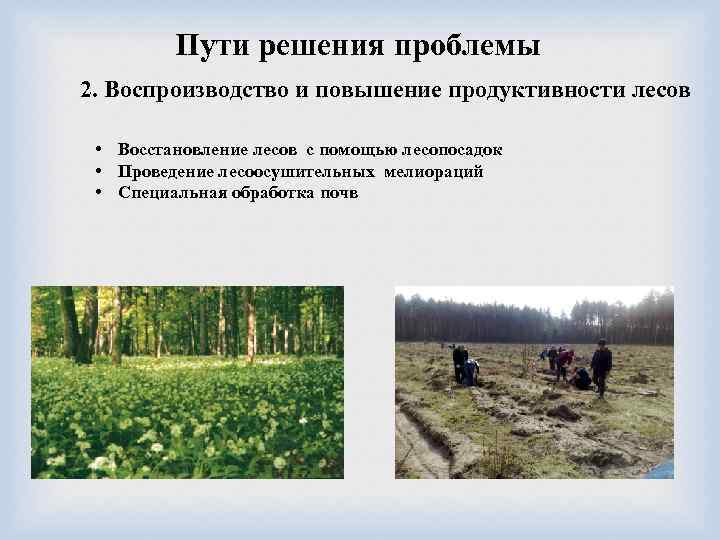 Пути решения проблемы

2. Воспроизводство и повышение продуктивности лесов

• Восстановление лесов с помощью лесопосадок
• Проведение лесоосушительных мелиораций
• Специальная обработка почв